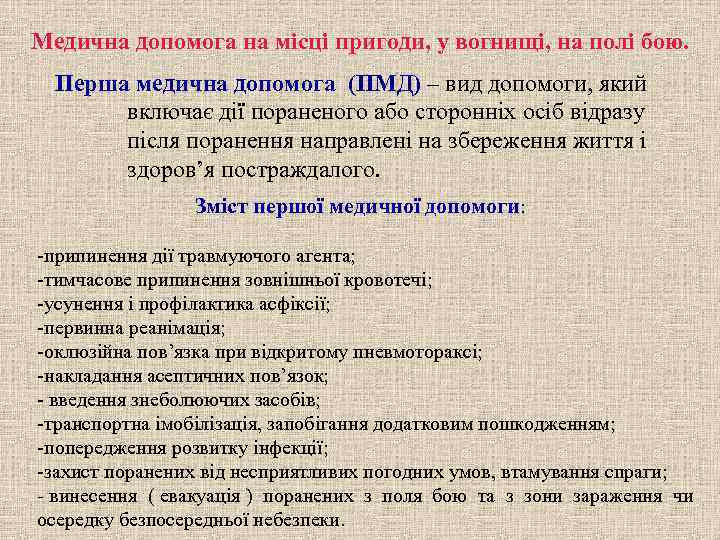 Медична допомога на місці пригоди, у вогнищі, на полі бою.

Перша медична допомога (ПМД) – вид допомоги, який включає дії пораненого або сторонніх осіб відразу після поранення направлені на збереження життя і здоров’я постраждалого.

Зміст першої медичної допомоги:

-припинення дії травмуючого агента;
-тимчасове припинення зовнішньої кровотечі;
-усунення і профілактика асфіксії;
-первинна реанімація;
-оклюзійна пов’язка при відкритому пневмотораксі;
-накладання асептичних пов’язок;
- введення знеболюючих засобів;
-транспортна імобілізація, запобігання додатковим пошкодженням;
-попередження розвитку інфекції;
-захист поранених від несприятливих погодних умов, втамування спраги;
- винесення ( евакуація ) поранених з поля бою та з зони зараження чи осередку безпосередньої небезпеки.